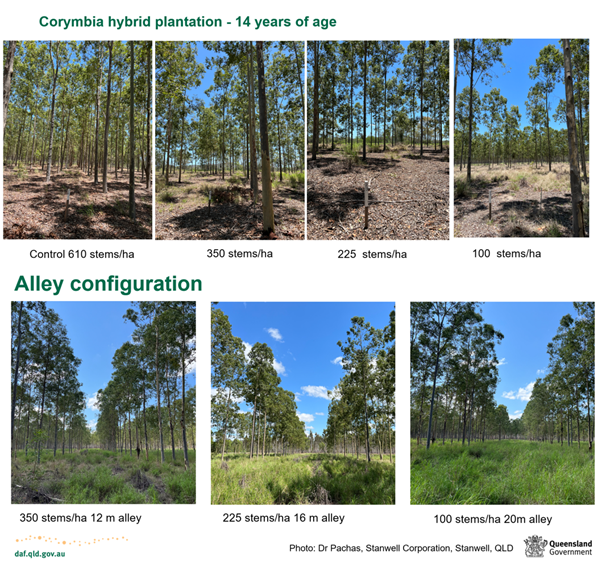 Corymbia hybrid plantation - 14 years of age

Control 610 stems/ha

350 stems/ha

225 stems/ha

100 stems/ha

Alley configuration

350 stems/ha 12 m alley

225 stems/ha 16 m alley

100 stems/ha 20m alley

daf.qld.gov.au

Photo: Dr Pachas, Stanwell Corporation, Stanwell, QLD

Queensland Government